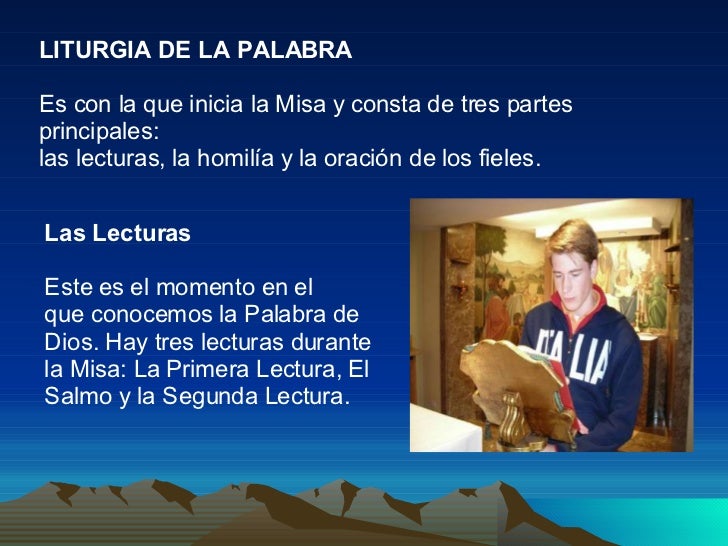 LITURGIA DE LA PALABRA

Es con la que inicia la Misa y consta de tres partes principales:
las lecturas, la homilía y la oración de los fieles.

Las Lecturas

Este es el momento en el que conocemos la Palabra de Dios. Hay tres lecturas durante la Misa: La Primera Lectura, El Salmo y la Segunda Lectura.

ITALIA